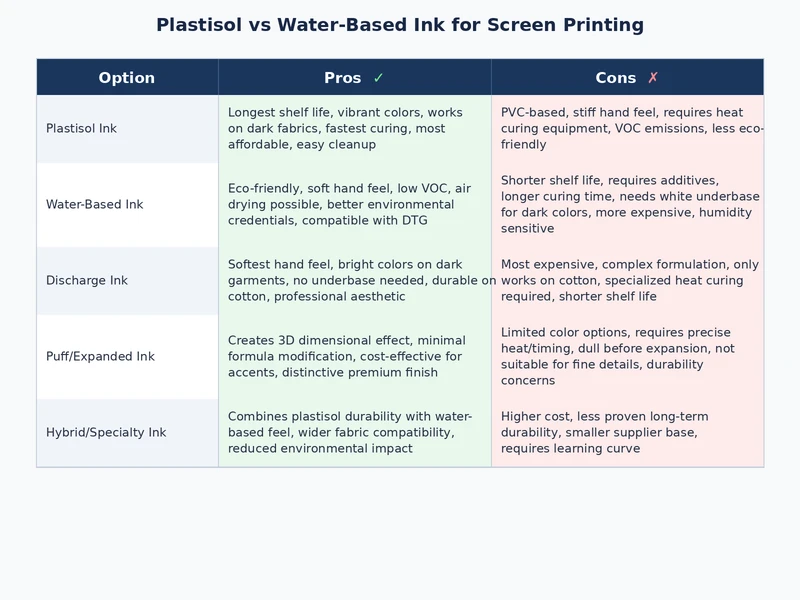 Plastisol vs Water-Based Ink for Screen Printing

| Option | Pros ✓ | Cons ✗ |
|---|---|---|
| Plastisol Ink | Longest shelf life, vibrant colors, works on dark fabrics, fastest curing, most affordable, easy cleanup | PVC-based, stiff hand feel, requires heat curing equipment, VOC emissions, less eco-friendly |
| Water-Based Ink | Eco-friendly, soft hand feel, low VOC, air drying possible, better environmental credentials, compatible with DTG | Shorter shelf life, requires additives, longer curing time, needs white underbase for dark colors, more expensive, humidity sensitive |
| Discharge Ink | Softest hand feel, bright colors on dark garments, no underbase needed, durable on cotton, professional aesthetic | Most expensive, complex formulation, only works on cotton, specialized heat curing required, shorter shelf life |
| Puff/Expanded Ink | Creates 3D dimensional effect, minimal formula modification, cost-effective for accents, distinctive premium finish | Limited color options, requires precise heat/timing, dull before expansion, not suitable for fine details, durability concerns |
| Hybrid/Specialty Ink | Combines plastisol durability with water-based feel, wider fabric compatibility, reduced environmental impact | Higher cost, less proven long-term durability, smaller supplier base, requires learning curve |